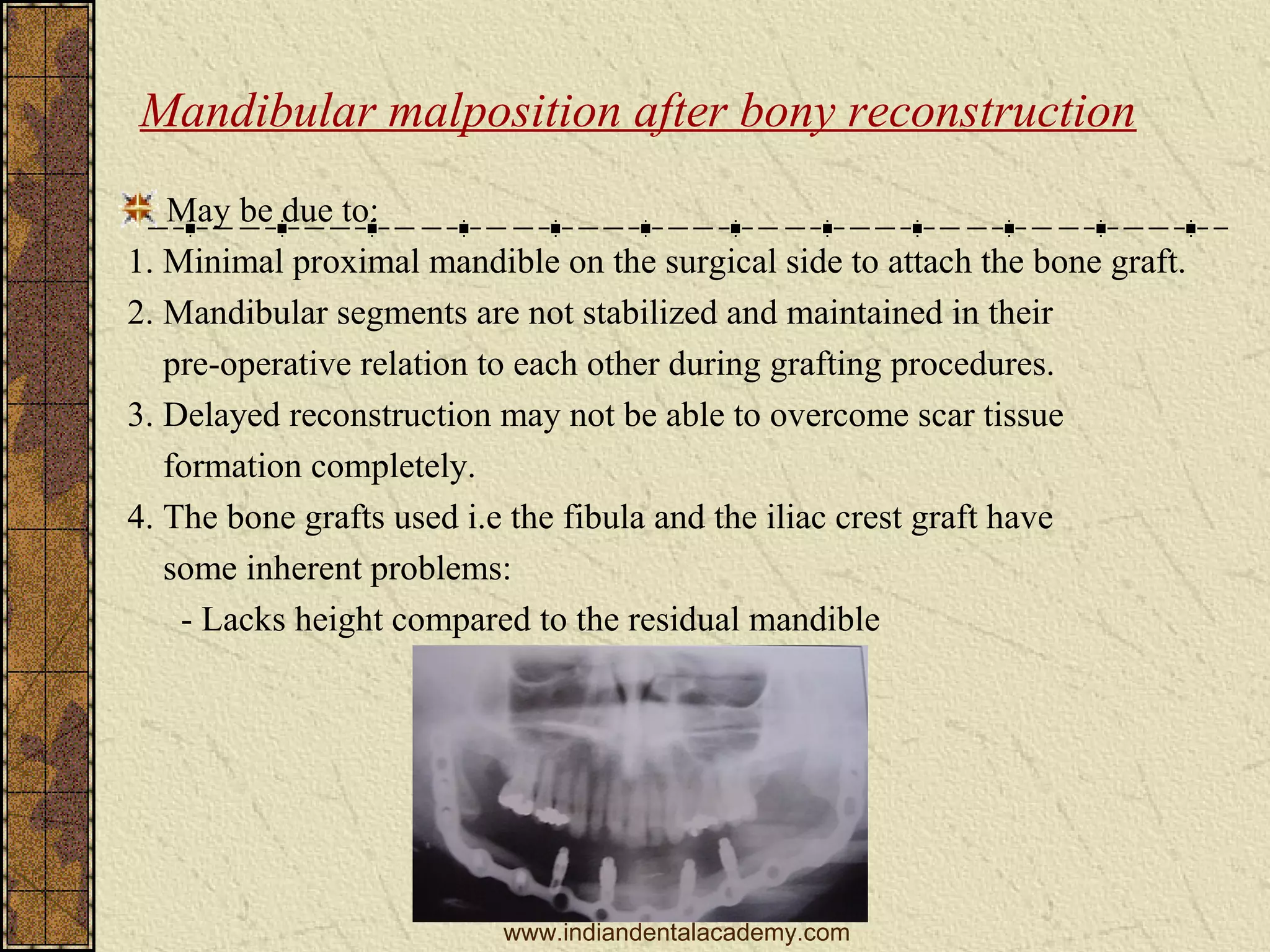 Mandibular malposition after bony reconstruction

May be due to:

1. Minimal proximal mandible on the surgical side to attach the bone graft.
2. Mandibular segments are not stabilized and maintained in their pre-operative relation to each other during grafting procedures.
3. Delayed reconstruction may not be able to overcome scar tissue formation completely.
4. The bone grafts used i.e the fibula and the iliac crest graft have some inherent problems:
- Lacks height compared to the residual mandible

www.indiandentalacademy.com